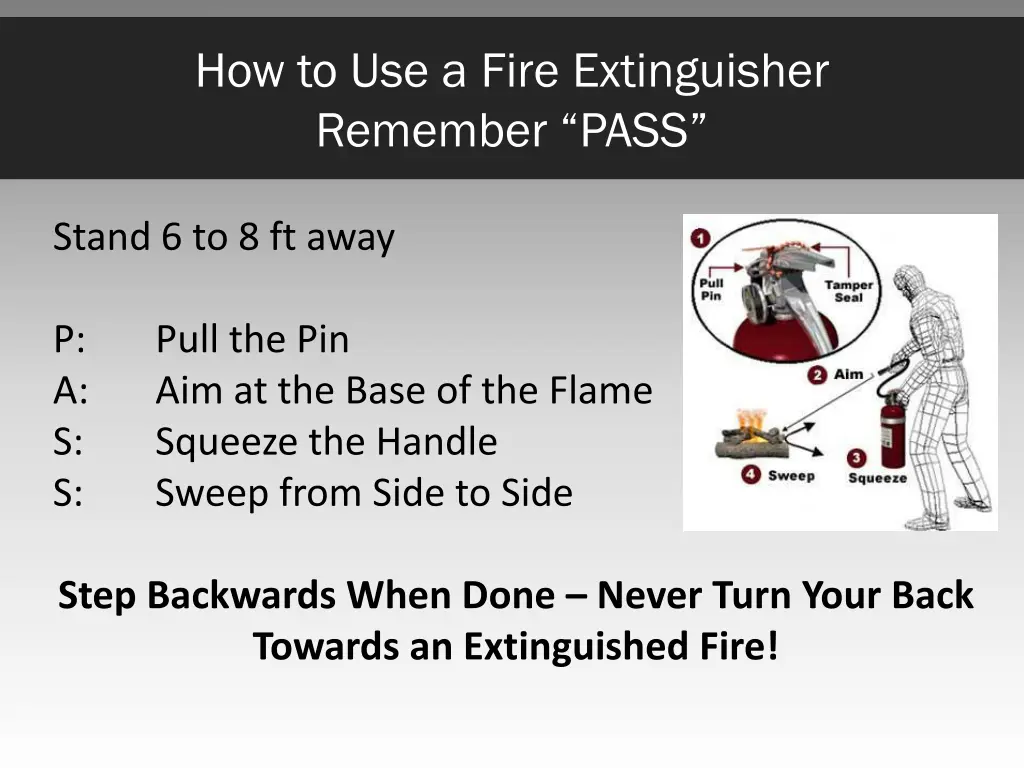 How to Use a Fire Extinguisher
Remember “PASS”

Stand 6 to 8 ft away

P: Pull the Pin
A: Aim at the Base of the Flame
S: Squeeze the Handle
S: Sweep from Side to Side

1 Pull Pin
Tamper Seal
2 Aim
3 Squeeze
4 Sweep

Step Backwards When Done – Never Turn Your Back Towards an Extinguished Fire!